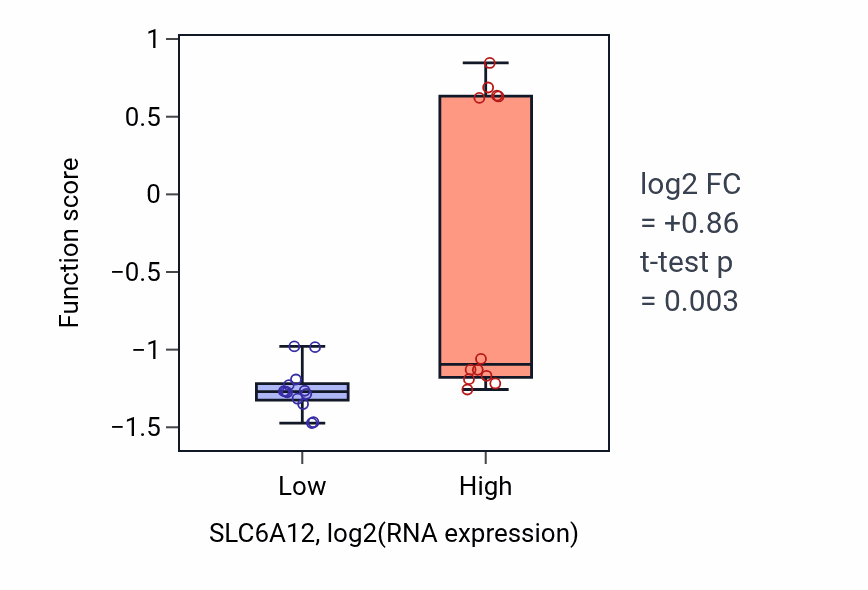 1
0.5
0
−0.5
−1
−1.5
Function score
Low
High
SLC6A12, log2(RNA expression)
log2 FC
= +0.86
t-test p
= 0.003